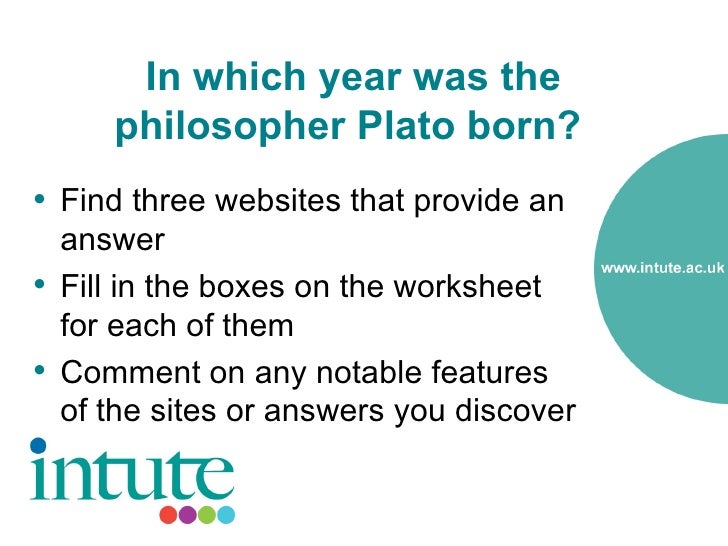 In which year was the philosopher Plato born?

• Find three websites that provide an answer
• Fill in the boxes on the worksheet for each of them
• Comment on any notable features of the sites or answers you discover

www.intute.ac.uk

intute